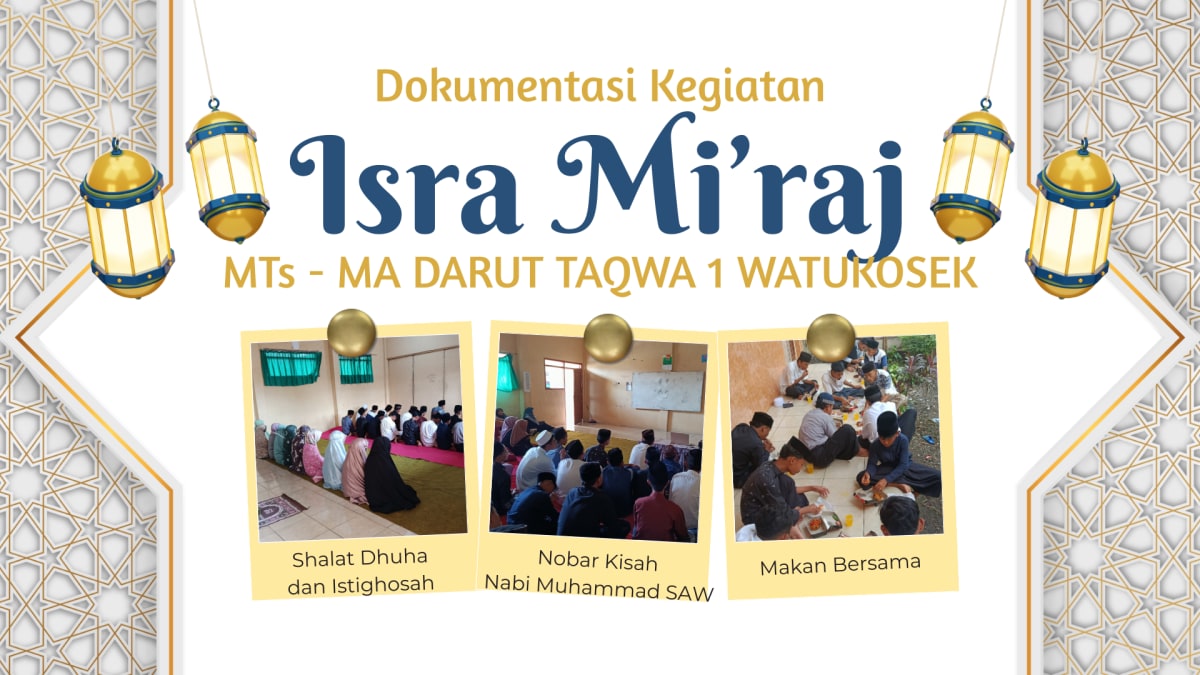 Dokumentasi Kegiatan

Isra Mi'raj

MTs - MA DARUT TAQWA 1 WATUKOSEK

Shalat Dhuha dan Istighosah

Nobar Kisah Nabi Muhammad SAW

Makan Bersama